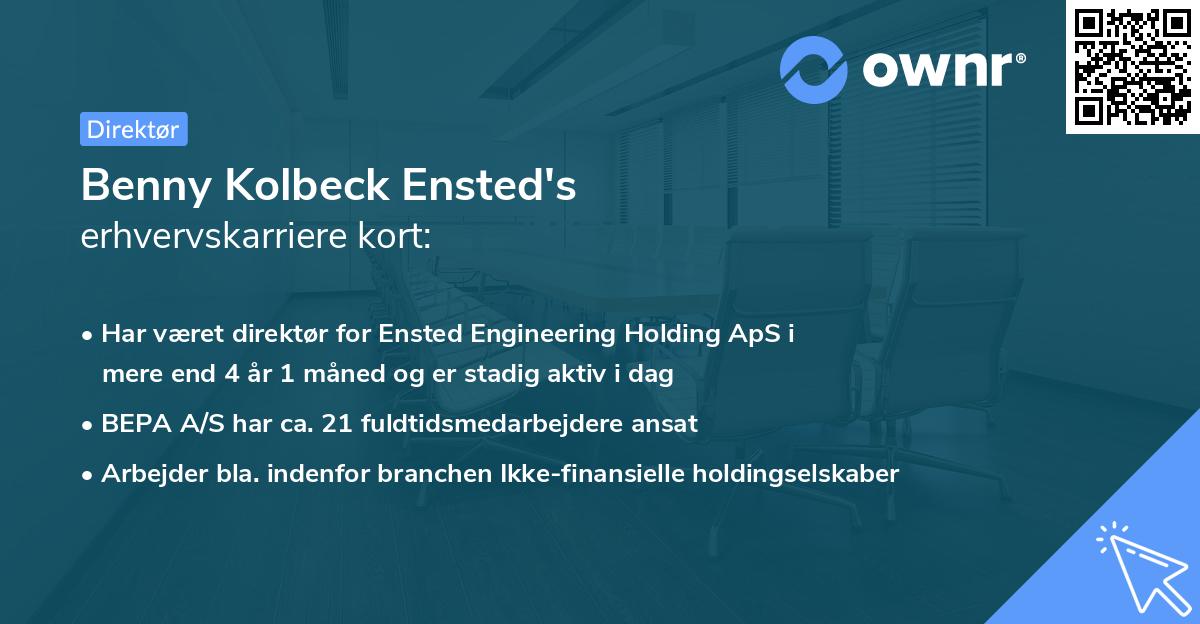 ownr®

Direktør

Benny Kolbeck Ensted's
erhvervskarriere kort:

• Har været direktør for Ensted Engineering Holding ApS i mere end 4 år 1 måned og er stadig aktiv i dag
• BEPA A/S har ca. 21 fuldtidsmedarbejdere ansat
• Arbejder bla. indenfor branchen Ikke-finansielle holdingselskaber